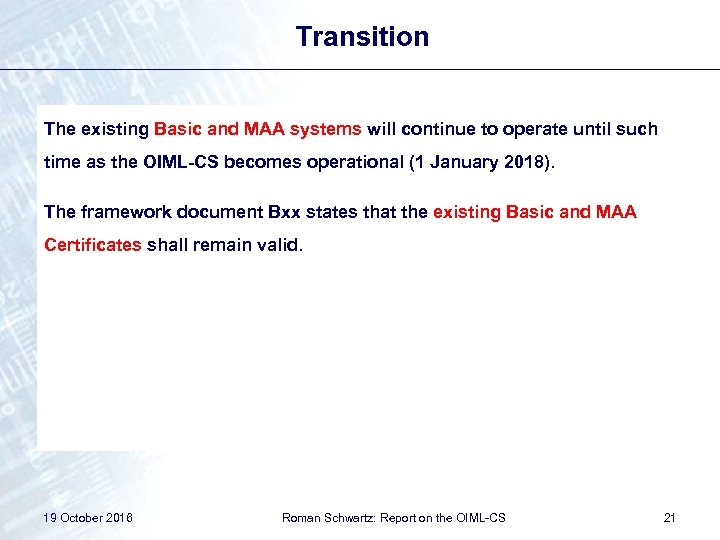 Transition

The existing Basic and MAA systems will continue to operate until such time as the OIML-CS becomes operational (1 January 2018).

The framework document Bxx states that the existing Basic and MAA Certificates shall remain valid.

19 October 2016

Roman Schwartz: Report on the OIML-CS

21